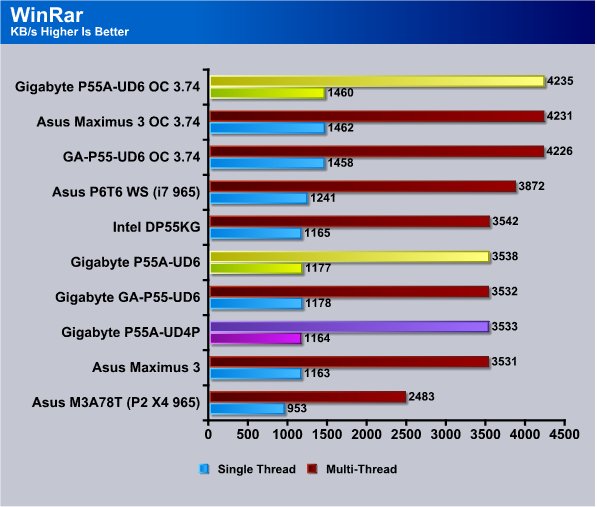 WinRar
KB/s Higher Is Better

Gigabyte P55A-UD6 OC 3.74
4235
1460
Asus Maximus 3 OC 3.74
4231
1462
GA-P55-UD6 OC 3.74
4226
1458
Asus P6T6 WS (i7 965)
3872
1241
Intel DP55KG
3542
1165
Gigabyte P55A-UD6
3538
1177
Gigabyte GA-P55-UD6
3532
1178
Gigabyte P55A-UD4P
3533
1164
Asus Maximus 3
3531
1163
Asus M3A78T (P2 X4 965)
2483
953

0 500 1000 1500 2000 2500 3000 3500 4000 4500

Single Thread Multi-Thread